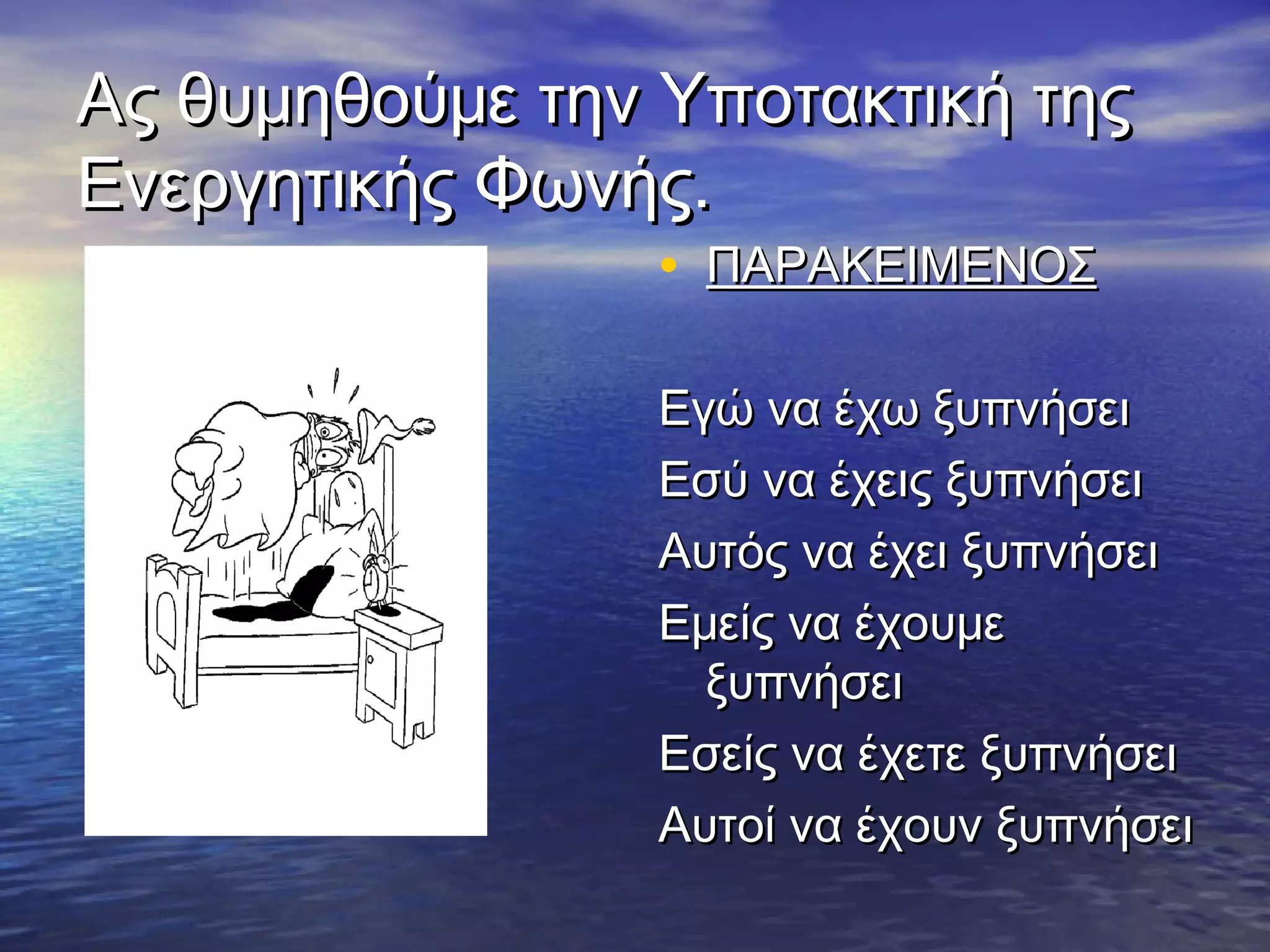 Ας θυμηθούμε την Υποτακτική της Ενεργητικής Φωνής.

• ΠΑΡΑΚΕΙΜΕΝΟΣ

Εγώ να έχω ξυπνήσει
Εσύ να έχεις ξυπνήσει
Αυτός να έχει ξυπνήσει
Εμείς να έχουμε ξυπνήσει
Εσείς να έχετε ξυπνήσει
Αυτοί να έχουν ξυπνήσει